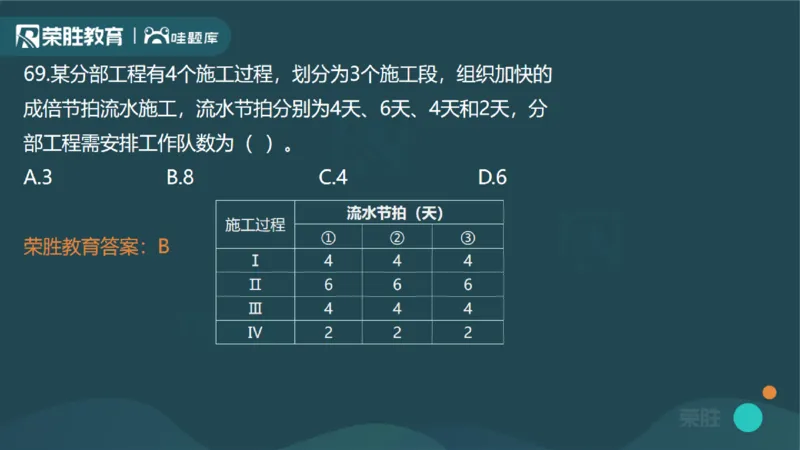 荣胜教育 | 哇题库

69.某分部工程有4个施工过程，划分为3个施工段，组织加快的成倍节拍流水施工，流水节拍分别为4天、6天、4天和2天，分部工程需安排工作队数为（ ）。

A.3 B.8 C.4 D.6

荣胜教育答案：B

| 施工过程 | 流水节拍（天） | | |
|---|---|---|---|
| | ① | ② | ③ |
| Ⅰ | 4 | 4 | 4 |
| Ⅱ | 6 | 6 | 6 |
| Ⅲ | 4 | 4 | 4 |
| Ⅳ | 2 | 2 | 2 |

荣胜